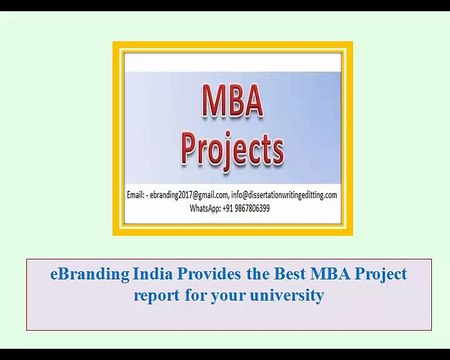 MBA Projects

Email: - ebranding2017@gmail.com, info@dissertationwritingeditting.com
WhatsApp: +91 9867806399

eBranding India Provides the Best MBA Project report for your university